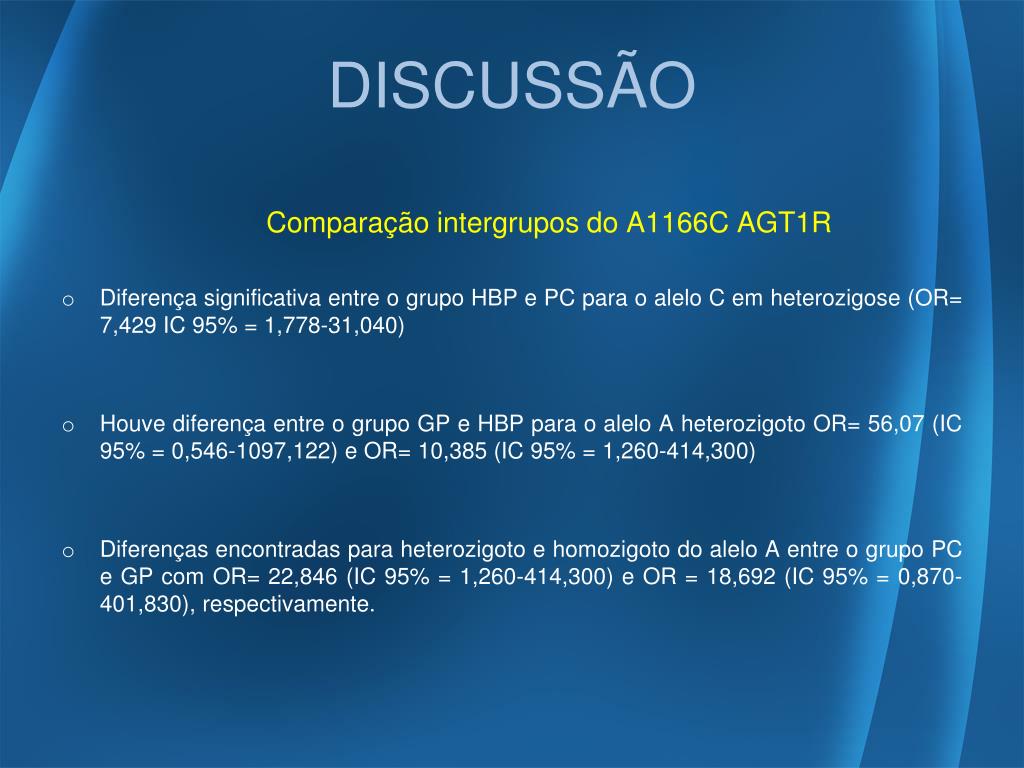 DISCUSSÃO

Comparação intergrupos do A1166C AGT1R

o Diferença significativa entre o grupo HBP e PC para o alelo C em heterozigose (OR= 7,429 IC 95% = 1,778-31,040)

o Houve diferença entre o grupo GP e HBP para o alelo A heterozigoto OR= 56,07 (IC 95% = 0,546-1097,122) e OR= 10,385 (IC 95% = 1,260-414,300)

o Diferenças encontradas para heterozigoto e homozigoto do alelo A entre o grupo PC e GP com OR= 22,846 (IC 95% = 1,260-414,300) e OR = 18,692 (IC 95% = 0,870-401,830), respectivamente.